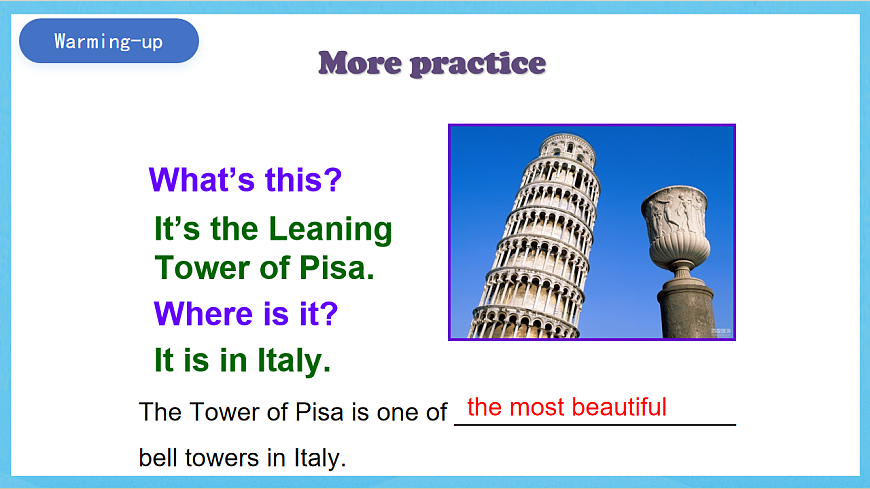 Warming-up

More practice

What's this?

It's the Leaning Tower of Pisa.

Where is it?

It is in Italy.

The Tower of Pisa is one of the most beautiful bell towers in Italy.